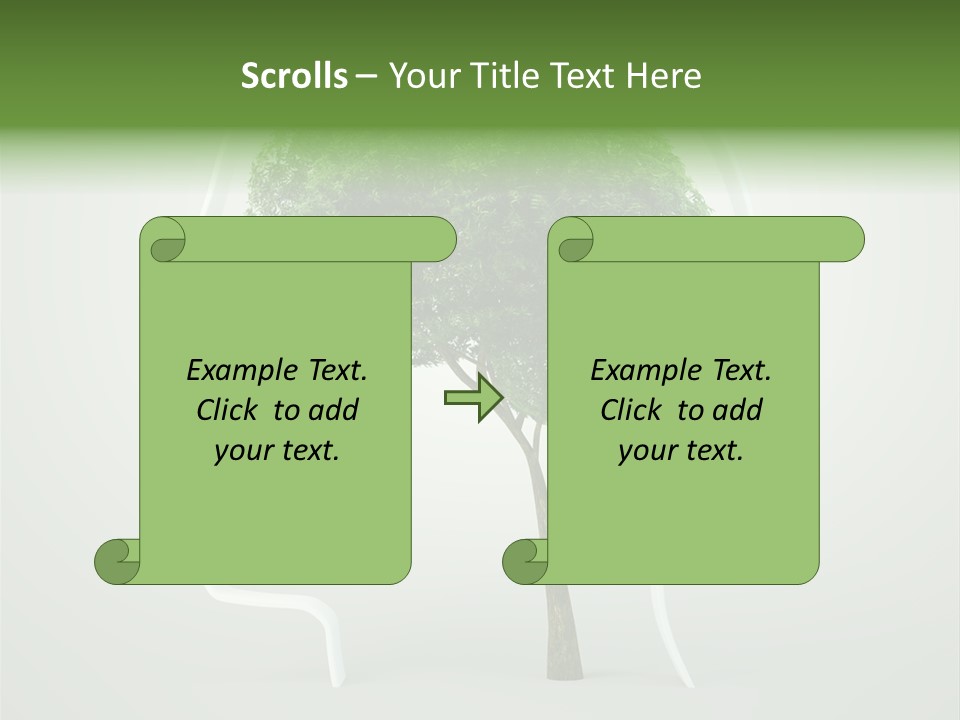 Scrolls – Your Title Text Here

Example Text.
Click to add
your text.

Example Text.
Click to add
your text.